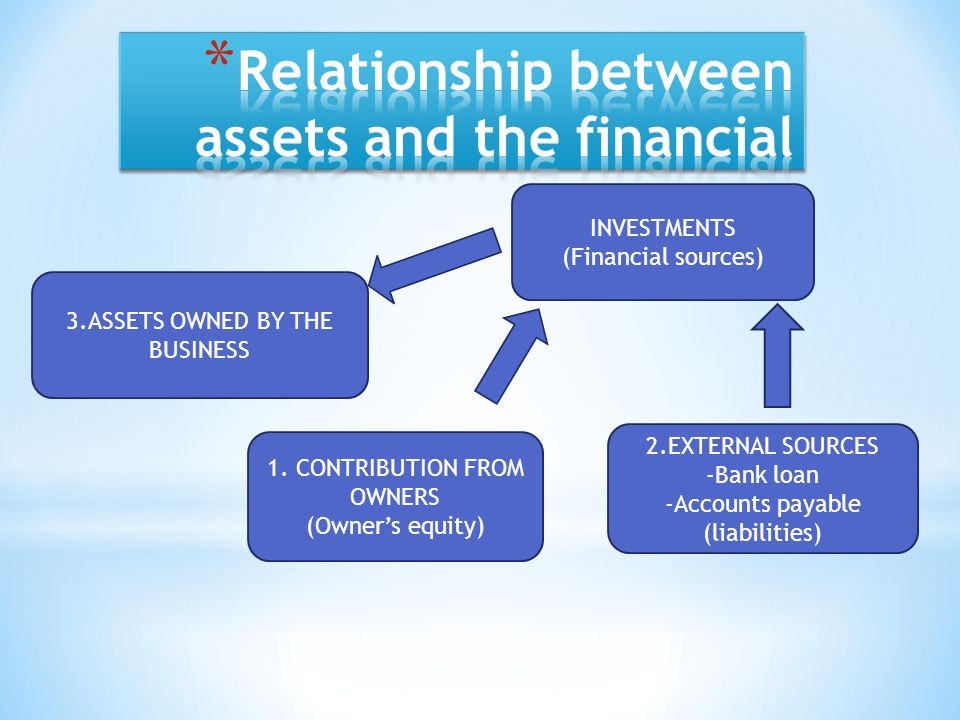 *Relationship between assets and the financial

INVESTMENTS
(Financial sources)

3.ASSETS OWNED BY THE BUSINESS

1. CONTRIBUTION FROM OWNERS
(Owner's equity)

2.EXTERNAL SOURCES
-Bank loan
-Accounts payable
(liabilities)